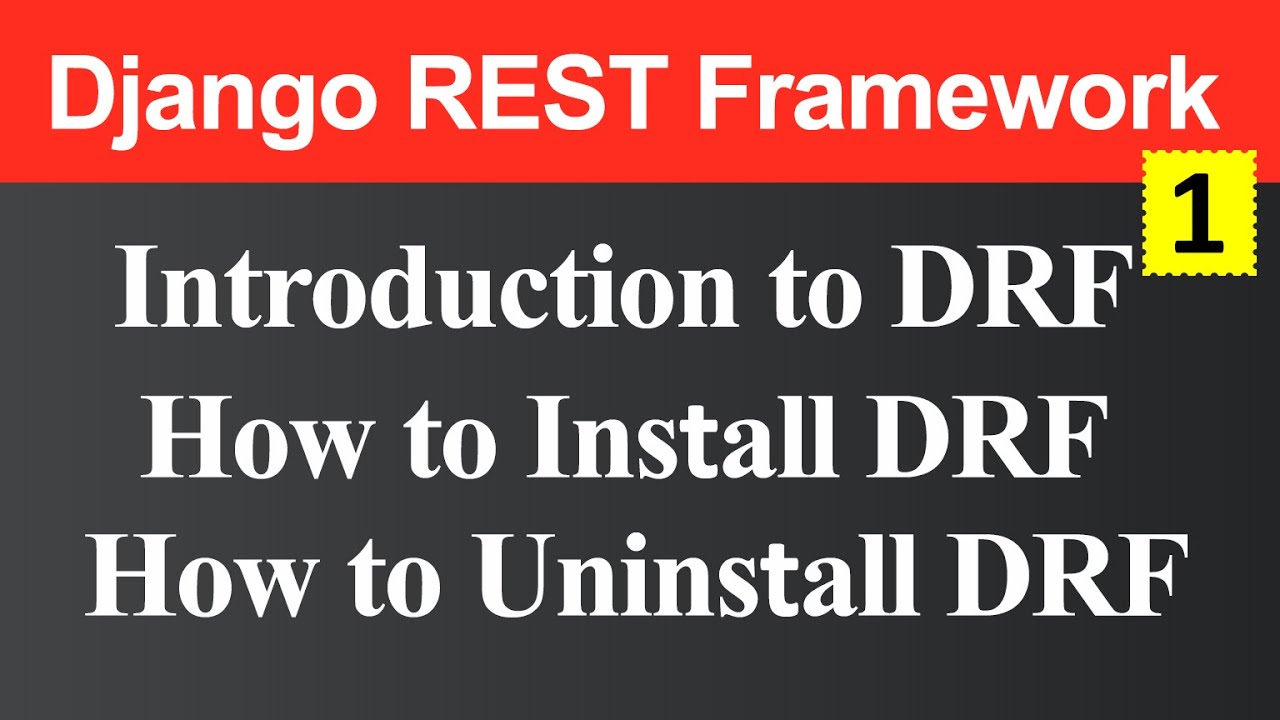 Django REST Framework

1

Introduction to DRF
How to Install DRF
How to Uninstall DRF